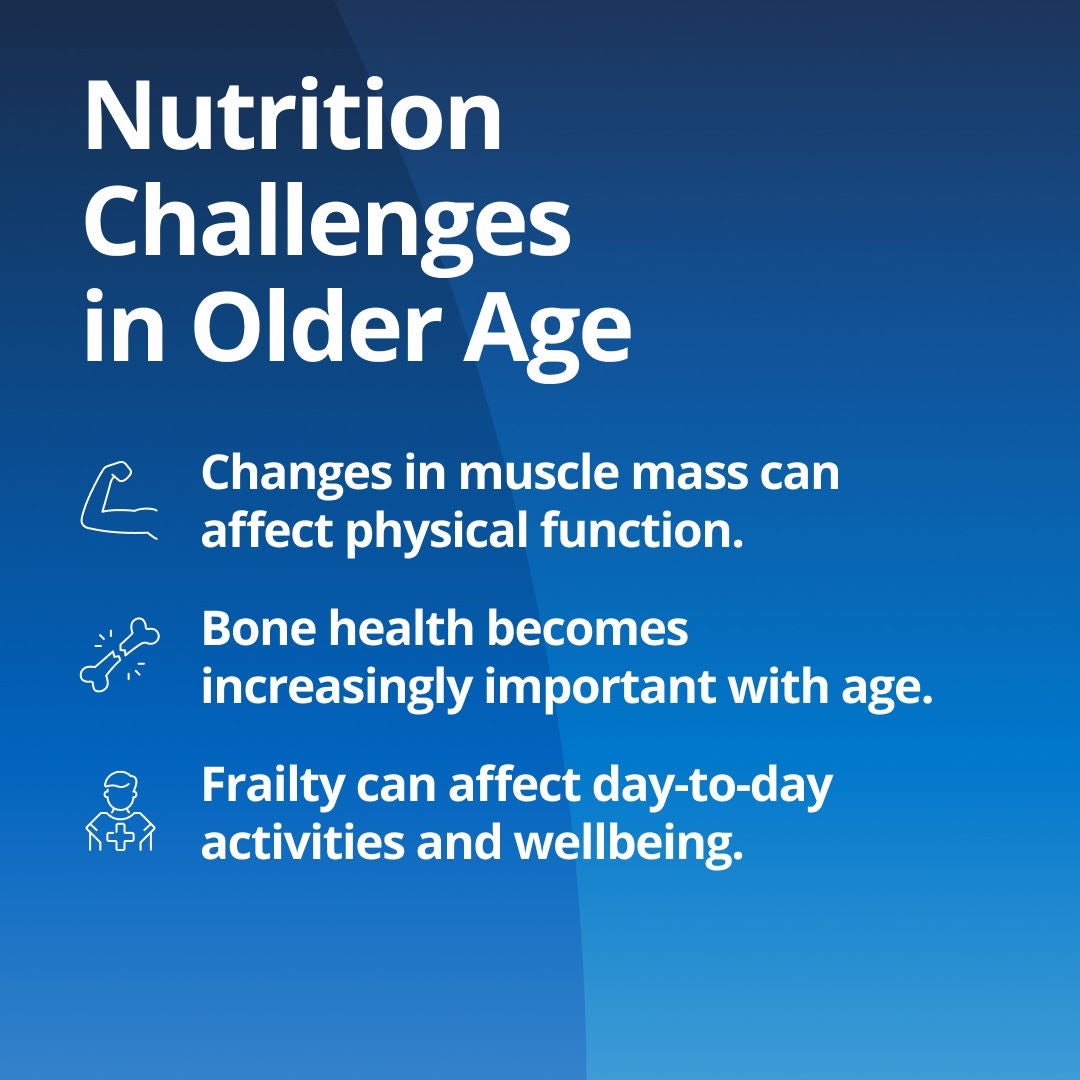 Nutrition Challenges in Older Age

Changes in muscle mass can affect physical function.

Bone health becomes increasingly important with age.

Frailty can affect day-to-day activities and wellbeing.